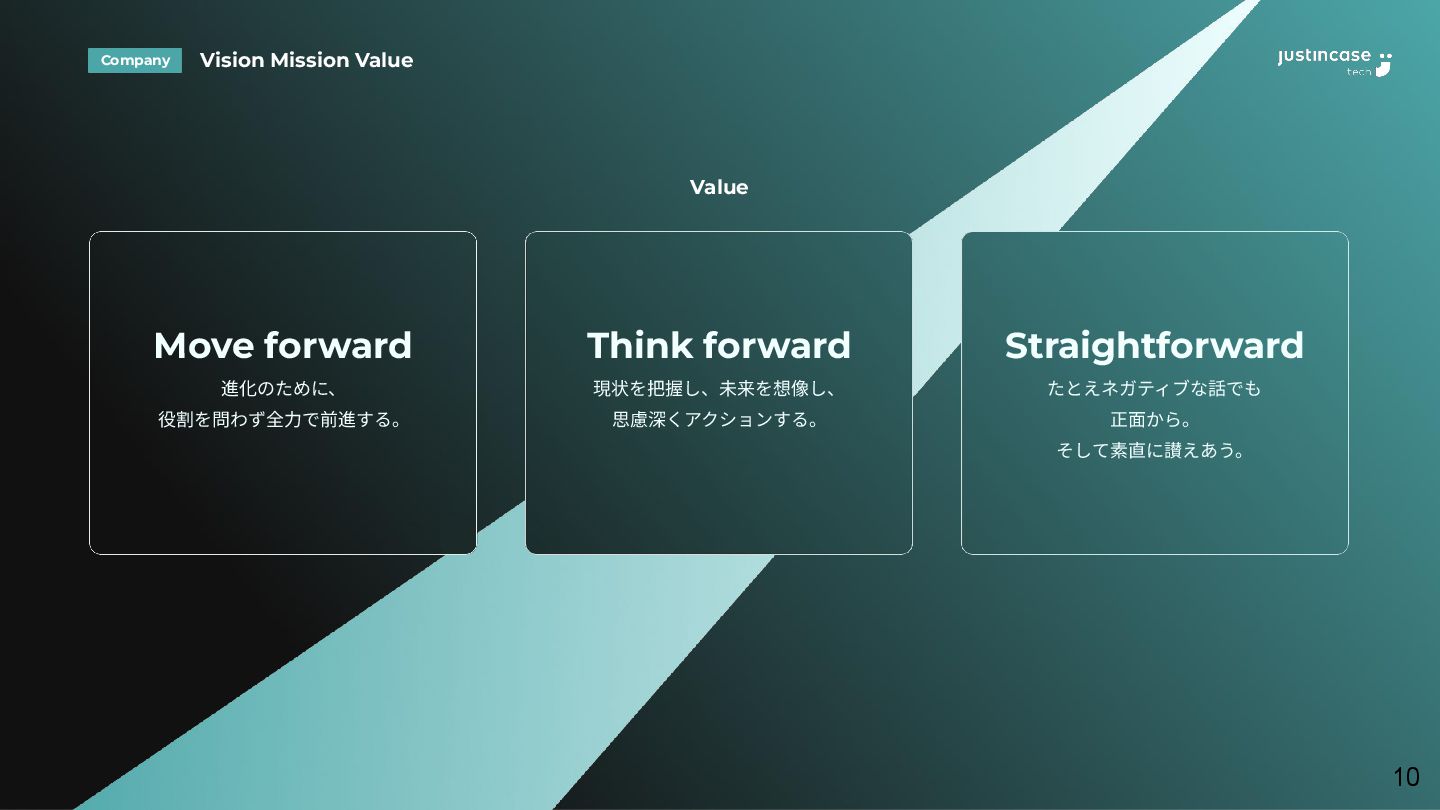 Company Vision Mission Value

justincase tech

Value

Move forward
進化のために、
役割を問わず全力で前進する。

Think forward
現状を把握し、未来を想像し、
思慮深くアクションする。

Straightforward
たとえネガティブな話でも
正面から。
そして素直に讃えあう。

10